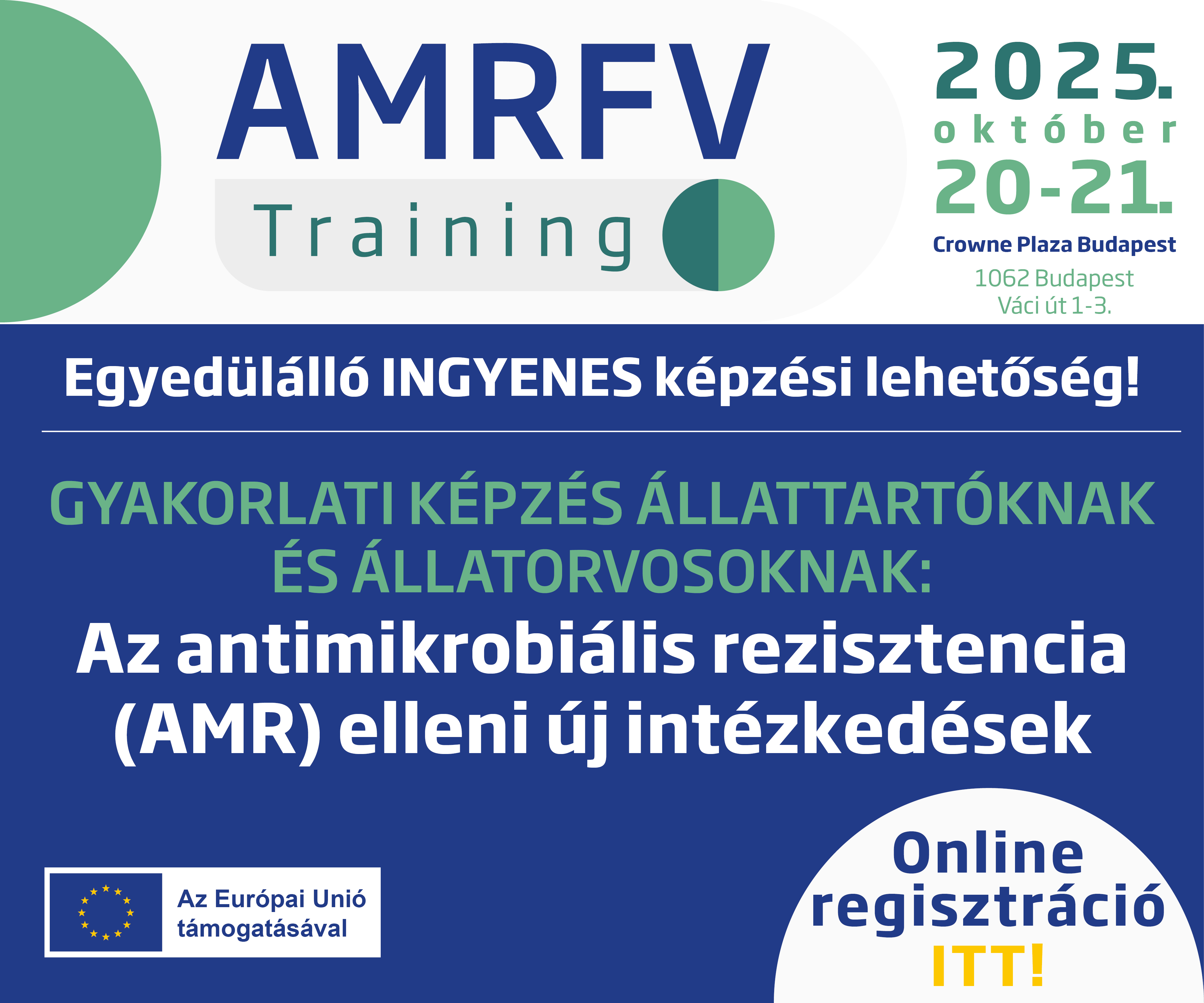 AMRFV
Training

2025.
október
20-21.
Crowne Plaza Budapest
1062 Budapest
Váci út 1-3.

Egyedülálló INGYENES képzési lehetőség!

GYAKORLATI KÉPZÉS ÁLLATTARTÓKNAK ÉS ÁLLATORVOSOKNAK:
Az antimikrobiális rezisztencia (AMR) elleni új intézkedések

Az Európai Unió támogatásával

Online regisztráció ITT!